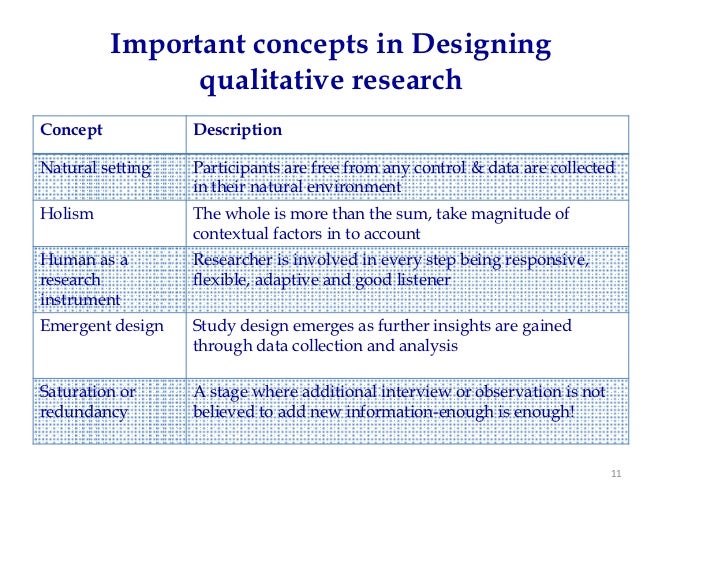 Important concepts in Designing qualitative research

| Concept | Description |
|---|---|
| Natural setting | Participants are free from any control & data are collected in their natural environment |
| Holism | The whole is more than the sum, take magnitude of contextual factors in to account |
| Human as a research instrument | Researcher is involved in every step being responsive, flexible, adaptive and good listener |
| Emergent design | Study design emerges as further insights are gained through data collection and analysis |
| Saturation or redundancy | A stage where additional interview or observation is not believed to add new information-enough is enough! |

11